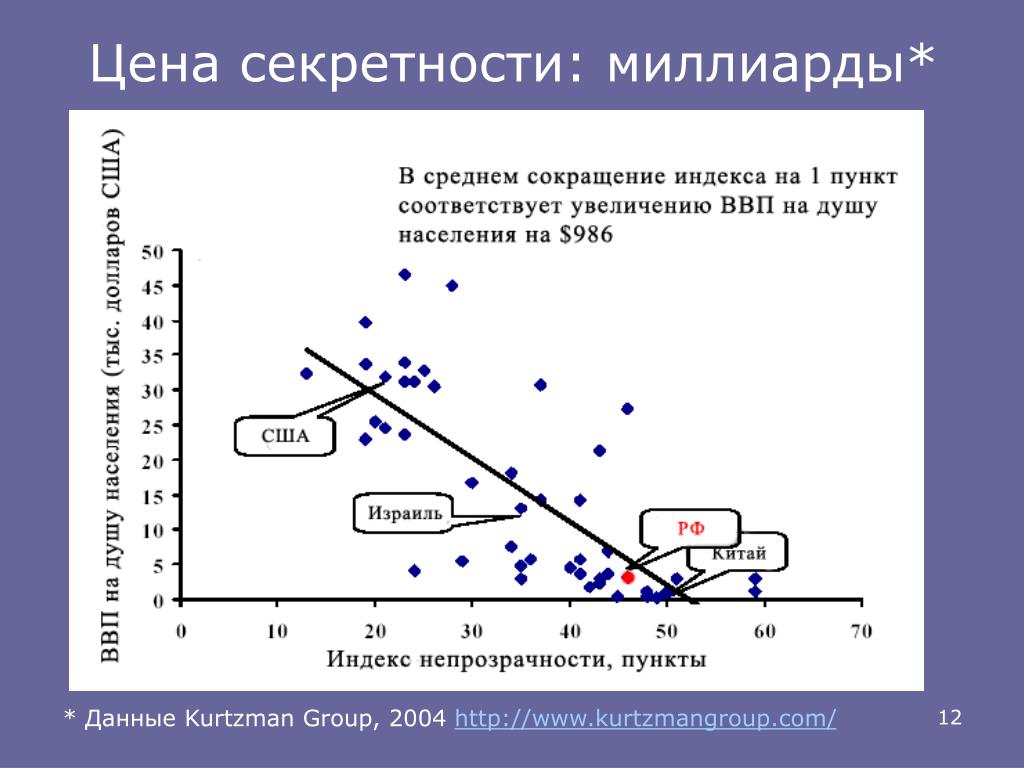 Цена секретности: миллиарды*

В среднем сокращение индекса на 1 пункт соответствует увеличению ВВП на душу населения на $986

ВВП на душу населения (тыс. долларов США)

50
45
40
35
30
25
20
15
10
5
0

США
Израиль
РФ
Китай

0 10 20 30 40 50 60 70

Индекс непрозрачности, пункты

* Данные Kurtzman Group, 2004 http://www.kurtzmangroup.com/

12